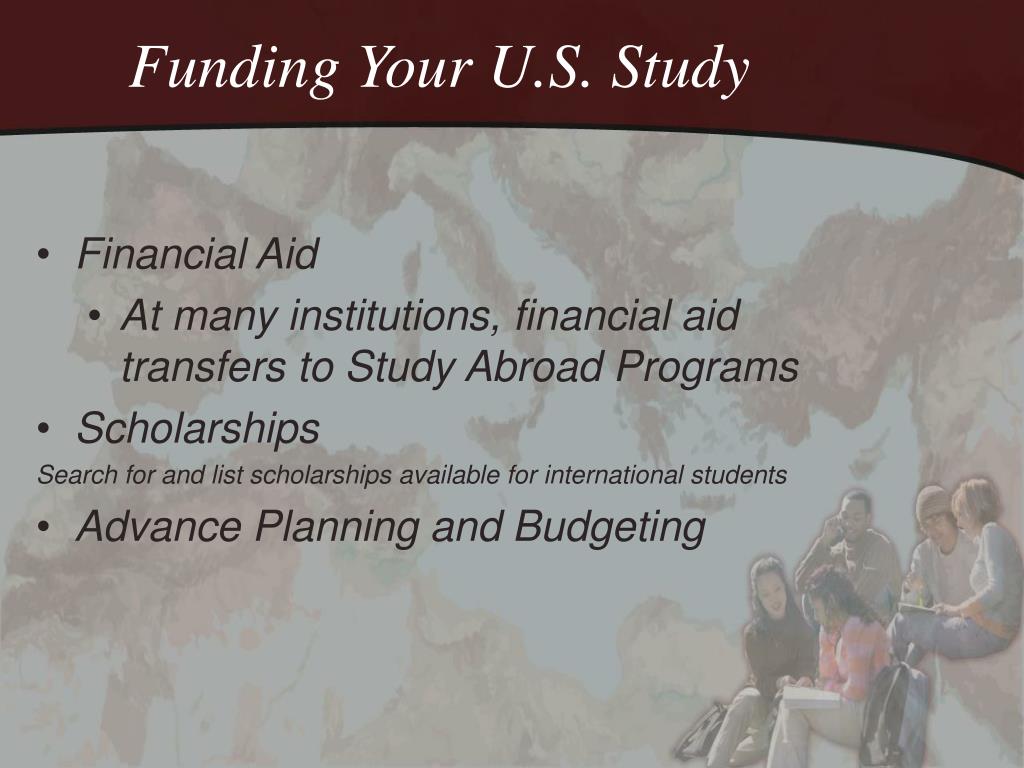 Funding Your U.S. Study

• Financial Aid
  • At many institutions, financial aid transfers to Study Abroad Programs
• Scholarships
Search for and list scholarships available for international students
• Advance Planning and Budgeting